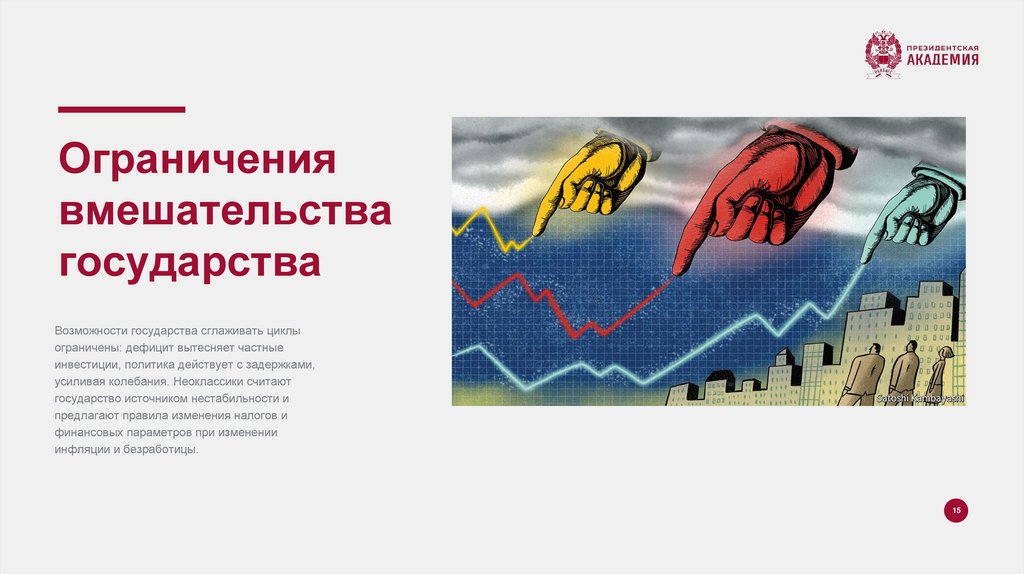 ПРЕЗИДЕНТСКАЯ
АКАДЕМИЯ

Ограничения вмешательства государства

Возможности государства сглаживать циклы ограничены: дефицит вытесняет частные инвестиции, политика действует с задержками, усиливая колебания. Неоклассики считают государство источником нестабильности и предлагают правила изменения налогов и финансовых параметров при изменении инфляции и безработицы.

Satoshi Kambayashi

15